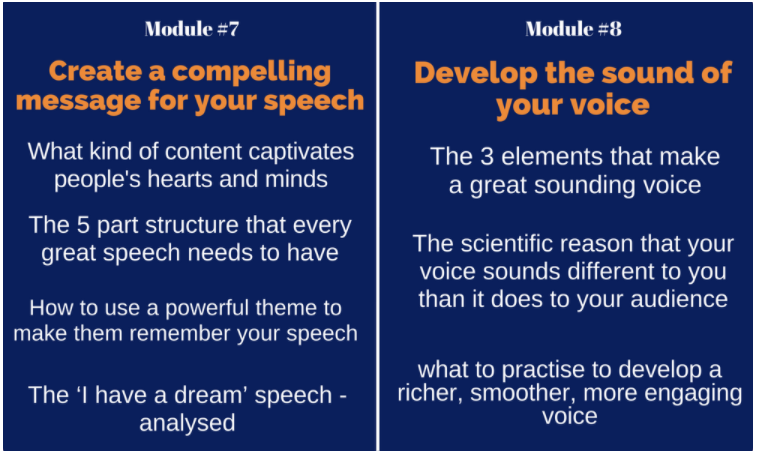 Module #7

Create a compelling message for your speech

What kind of content captivates people's hearts and minds

The 5 part structure that every great speech needs to have

How to use a powerful theme to make them remember your speech

The ‘I have a dream’ speech - analysed

Module #8

Develop the sound of your voice

The 3 elements that make a great sounding voice

The scientific reason that your voice sounds different to you than it does to your audience

what to practise to develop a richer, smoother, more engaging voice